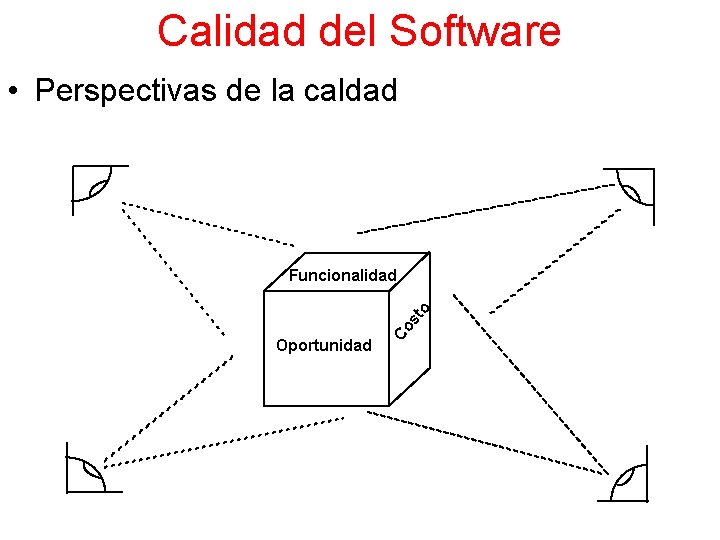 Calidad del Software

• Perspectivas de la caldad

Funcionalidad

Oportunidad

Costo